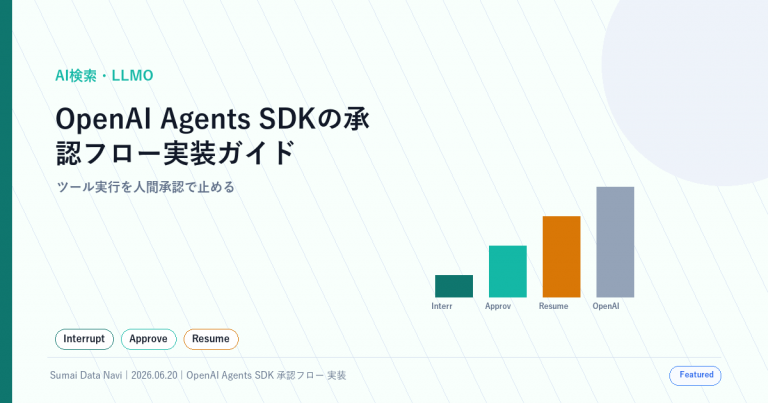 AI検索・LLMO

OpenAI Agents SDKの承認フロー実装ガイド

ツール実行を人間承認で止める

Interr Approv Resume OpenAI

Interrupt Approve Resume

Sumai Data Navi | 2026.06.20 | OpenAI Agents SDK 承認フロー 実装

Featured